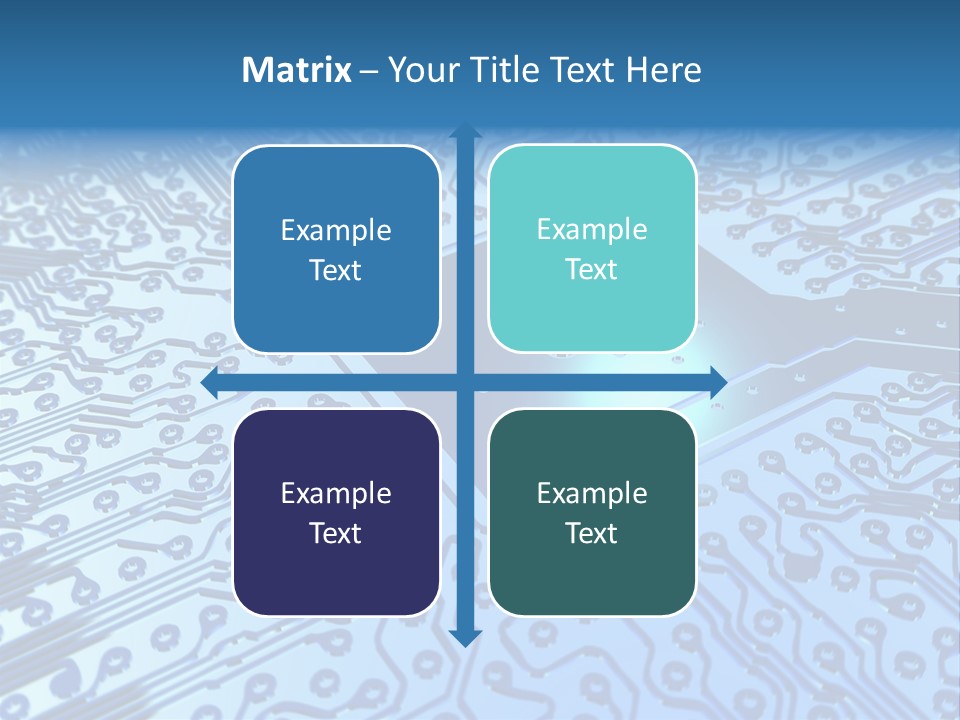 Matrix – Your Title Text Here

Example Text

Example Text

Example Text

Example Text